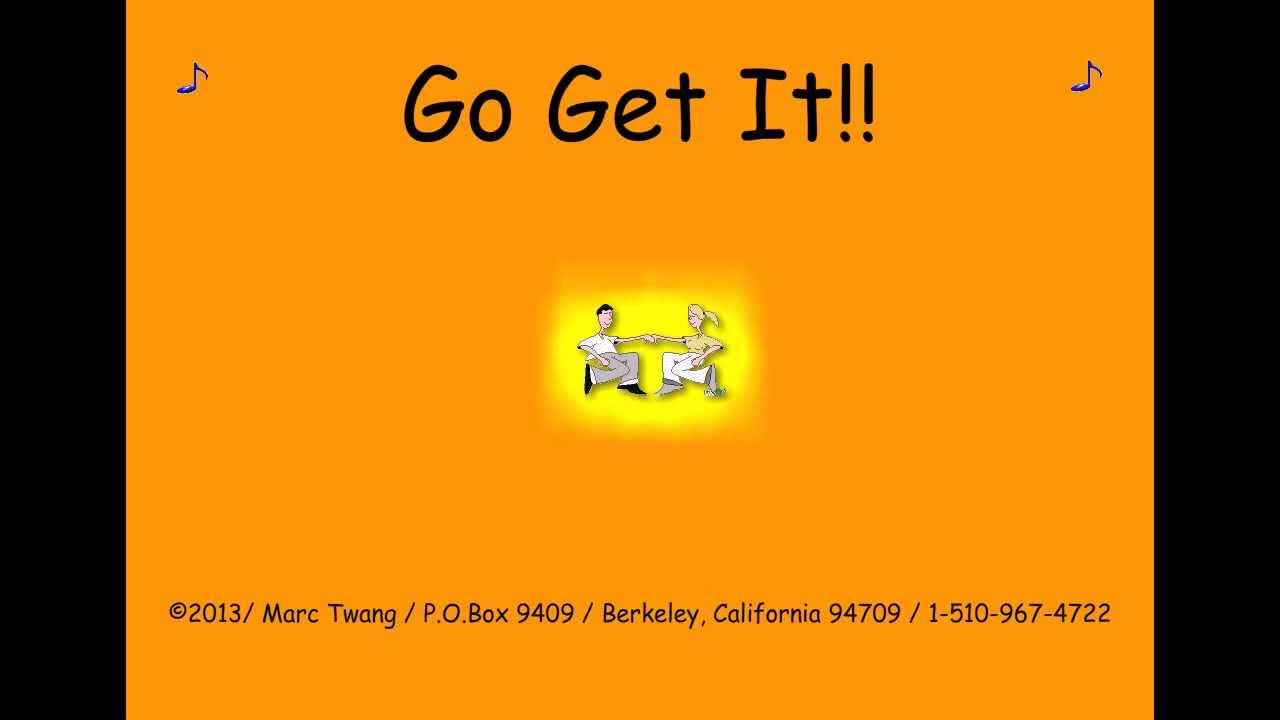 Go Get It!!

©2013/ Marc Twang / P.O.Box 9409 / Berkeley, California 94709 / 1-510-967-4722